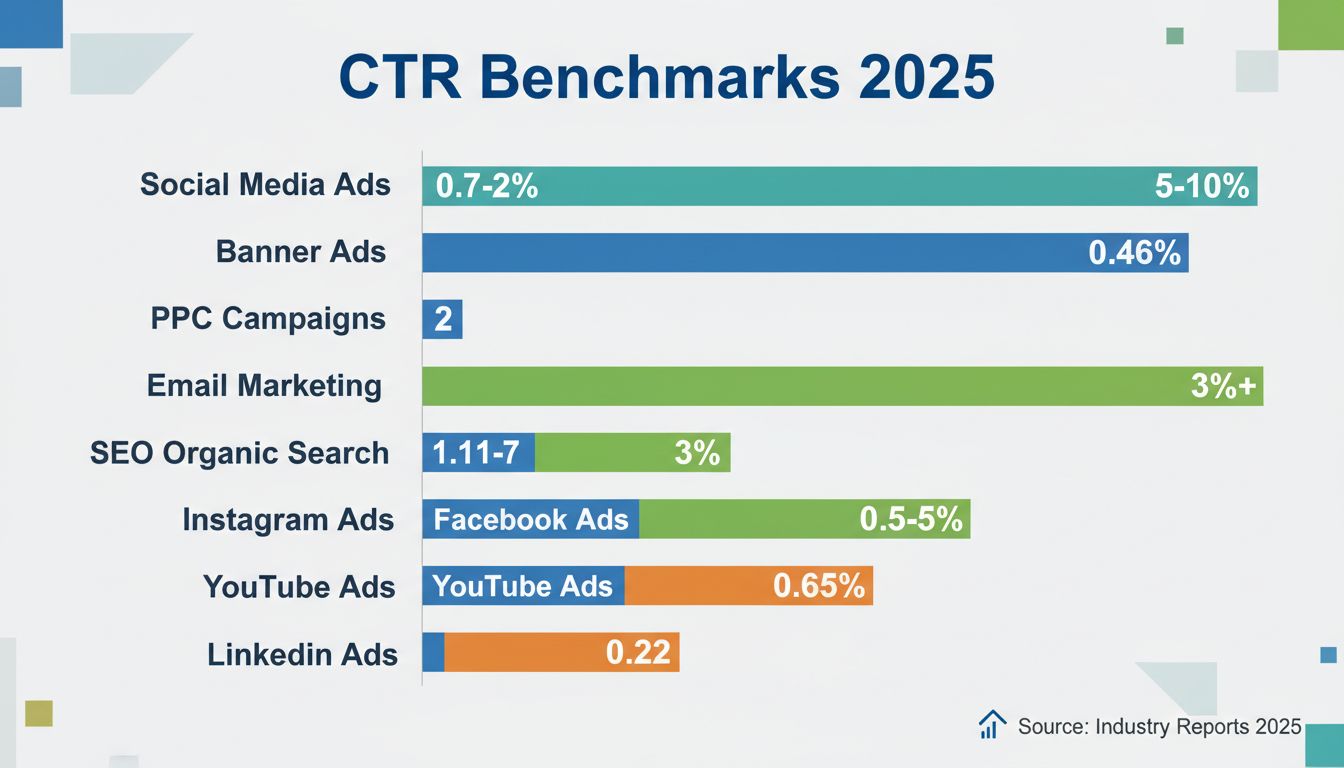 CTR Benchmarks 2025

Social Media Ads 0.7-2% 5-10%

Banner Ads 0.46%

PPC Campaigns 2

Email Marketing 3%+

SEO Organic Search 1.11-7 3%

Instagram Ads Facebook Ads 0.5-5%

YouTube Ads YouTube Ads 0.65%

Linkedin Ads 0.22

Source: Industry Reports 2025